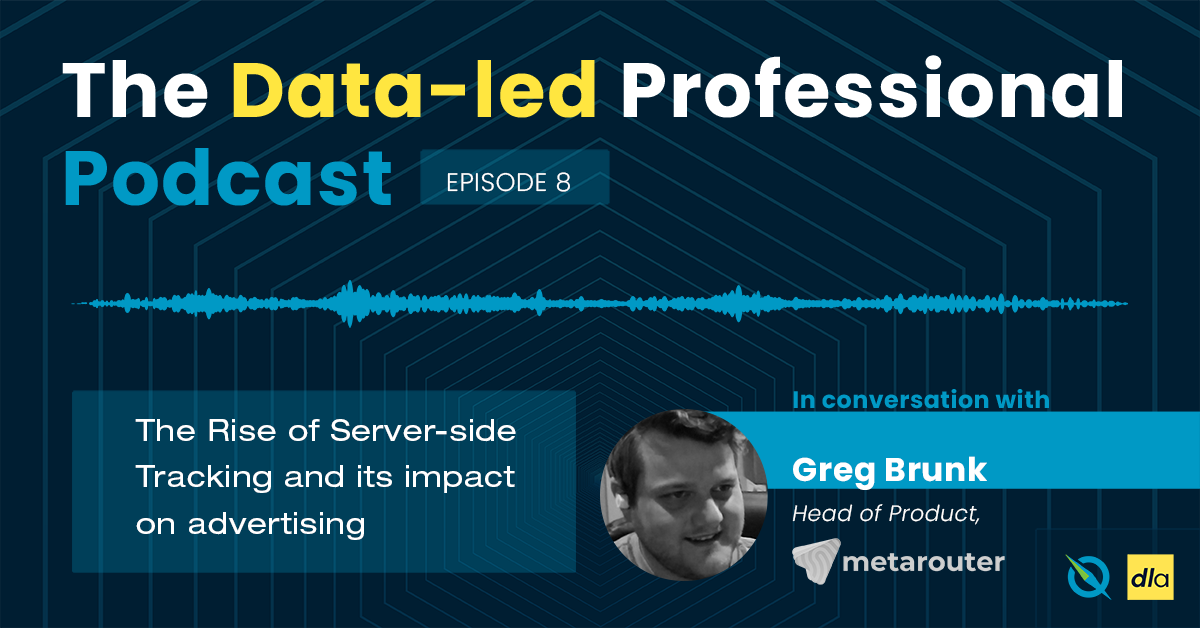 The Data-led Professional Podcast

EPISODE 8

The Rise of Server-side Tracking and its impact on advertising

In conversation with

Greg Brunk

Head of Product,

metarouter

dla